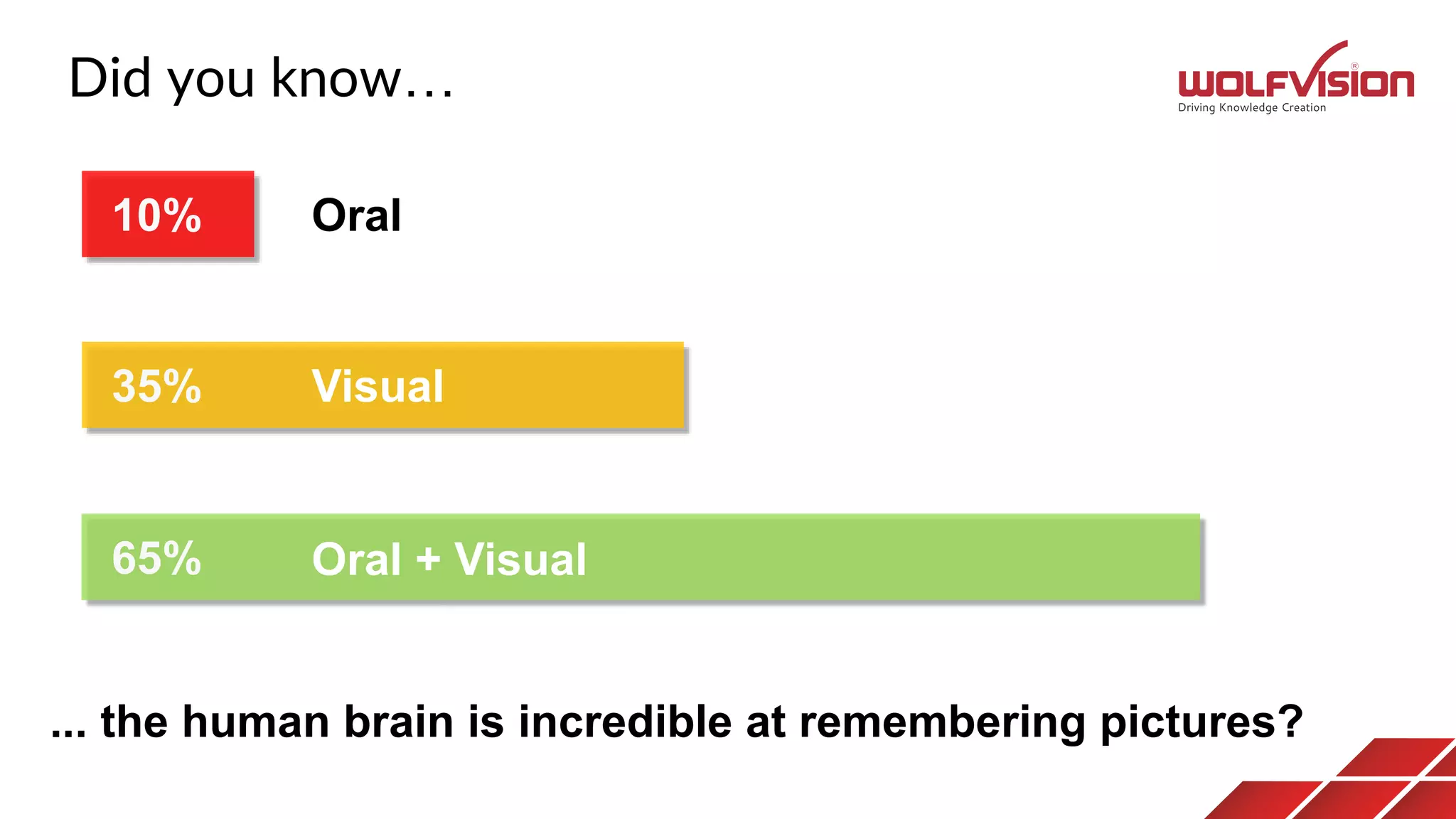 Did you know…

WOLFVISION®
Driving Knowledge Creation

10% Oral

35% Visual

65% Oral + Visual

... the human brain is incredible at remembering pictures?